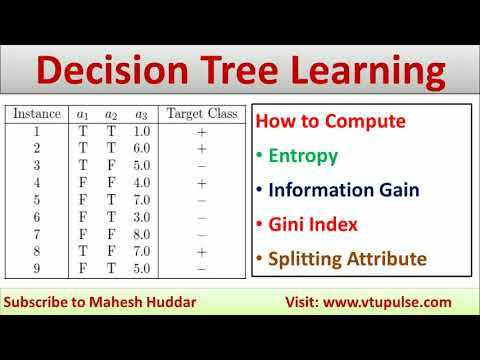 Decision Tree Learning

| Instance | $a_1$ | $a_2$ | $a_3$ | Target Class |
|---|---|---|---|---|
| 1 | T | T | 1.0 | + |
| 2 | T | T | 6.0 | + |
| 3 | T | F | 5.0 | − |
| 4 | F | F | 4.0 | + |
| 5 | F | T | 7.0 | − |
| 6 | F | T | 3.0 | − |
| 7 | F | F | 8.0 | − |
| 8 | T | F | 7.0 | + |
| 9 | F | T | 5.0 | − |

How to Compute
• Entropy
• Information Gain
• Gini Index
• Splitting Attribute

Subscribe to Mahesh Huddar

Visit: www.vtupulse.com